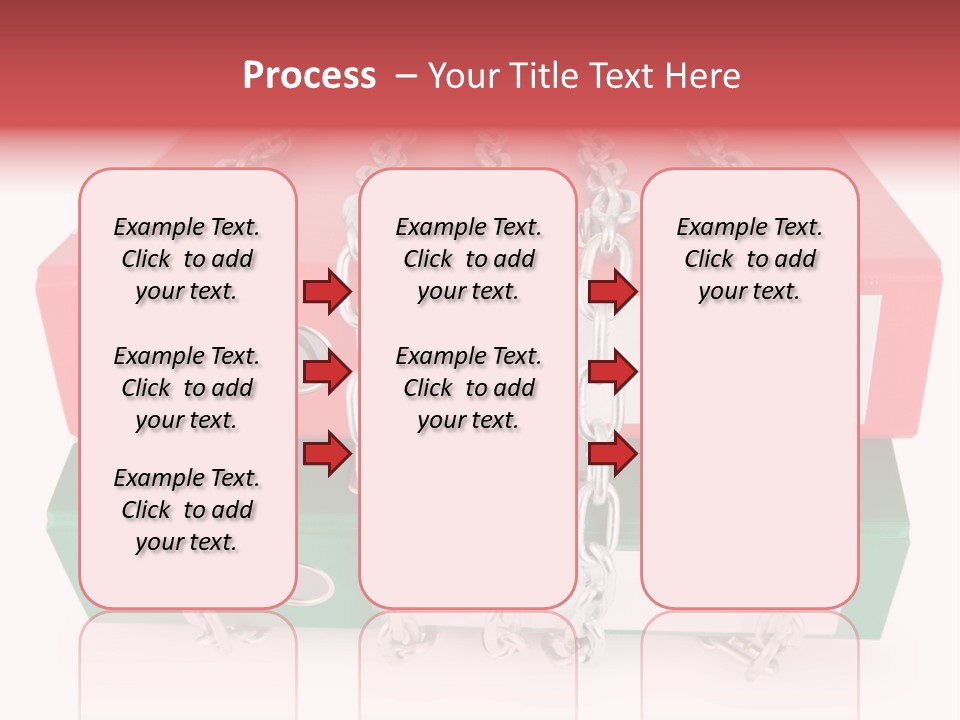 Process – Your Title Text Here

Example Text. Click to add your text.

Example Text. Click to add your text.

Example Text. Click to add your text.

Example Text. Click to add your text.

Example Text. Click to add your text.

Example Text. Click to add your text.